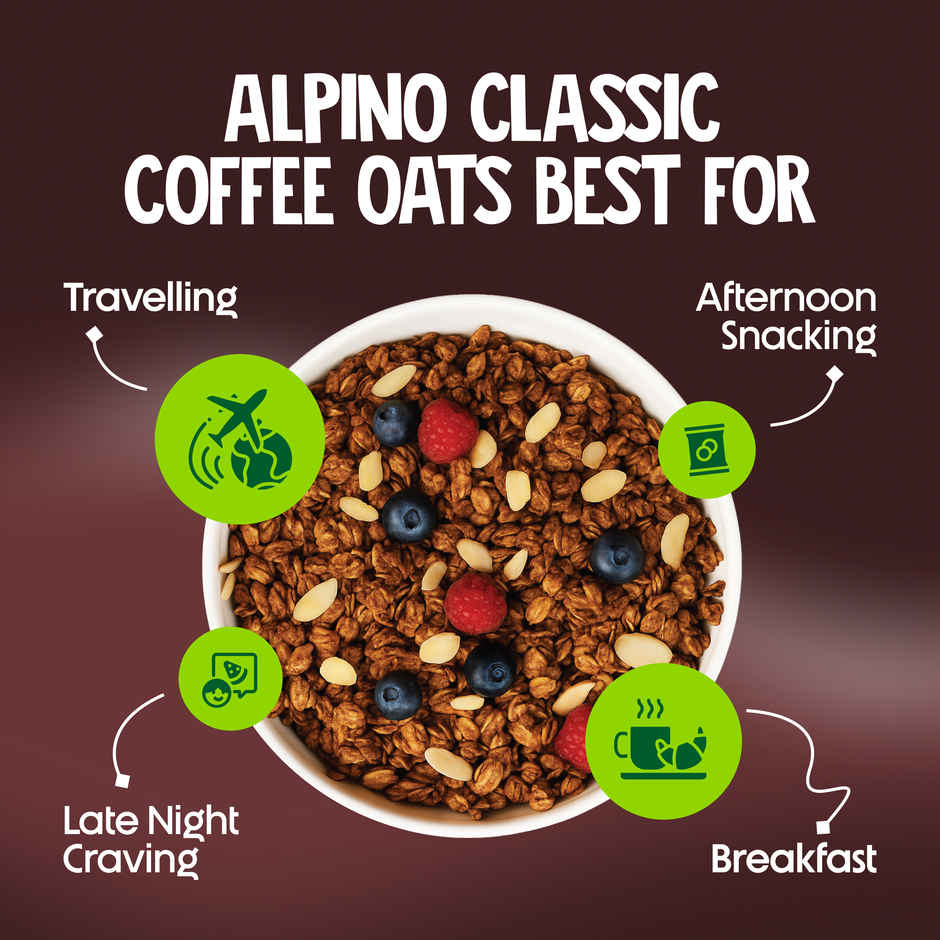 ALPINO CLASSIC COFFEE OATS BEST FOR

Travelling

Afternoon Snacking

Late Night Craving

Breakfast